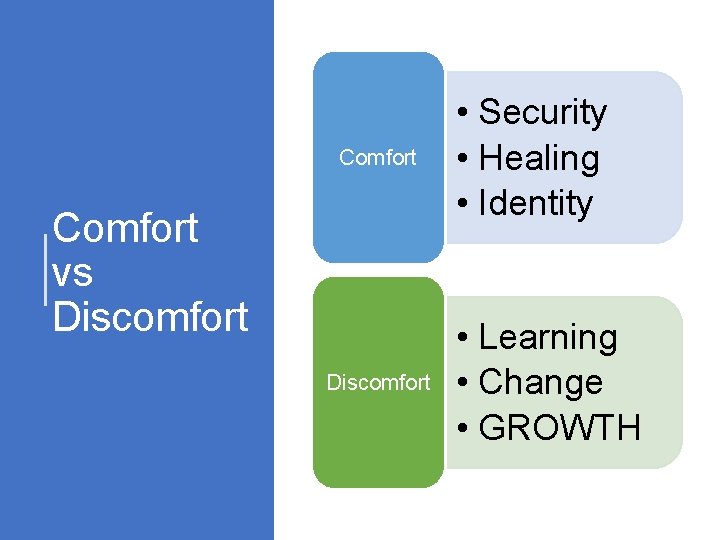 Comfort vs Discomfort

Comfort

• Security
• Healing
• Identity

Discomfort

• Learning
• Change
• GROWTH